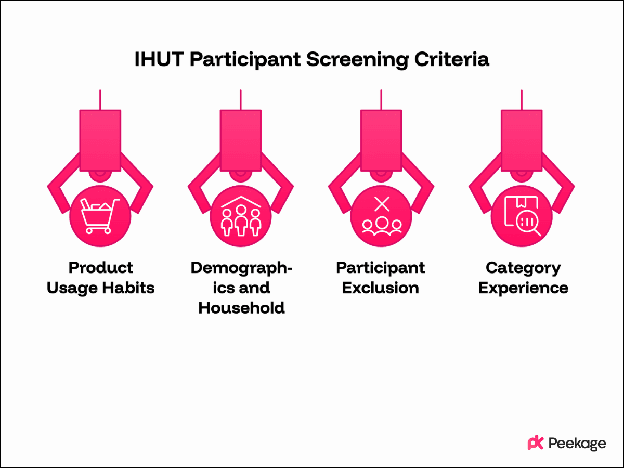 IHUT Participant Screening Criteria

Product Usage Habits

Demographics and Household

Participant Exclusion

Category Experience

Peekage